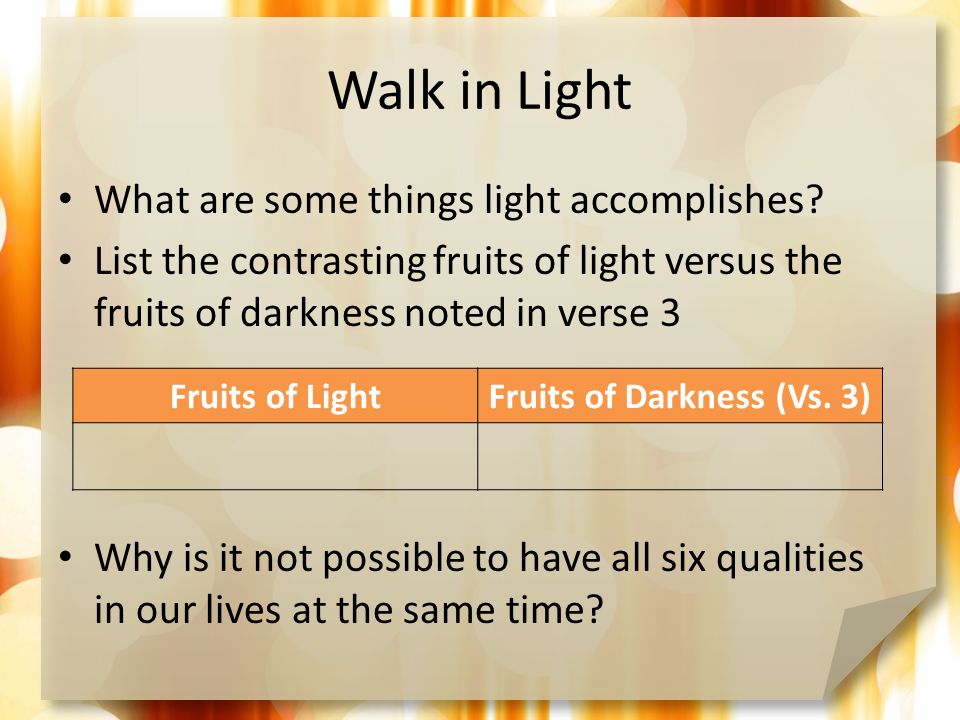 Walk in Light

• What are some things light accomplishes?
• List the contrasting fruits of light versus the fruits of darkness noted in verse 3

| Fruits of Light | Fruits of Darkness (Vs. 3) |
|---|---|
| | |

• Why is it not possible to have all six qualities in our lives at the same time?